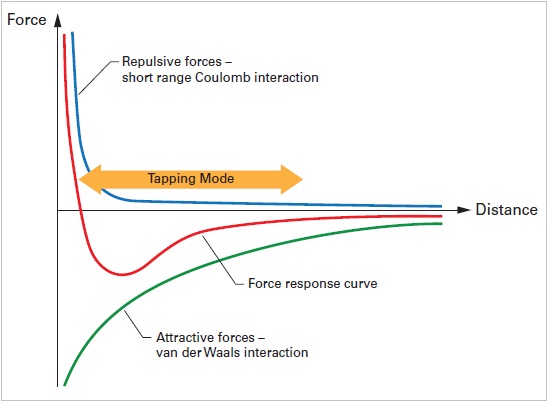 Force

Repulsive forces – short range Coulomb interaction

Tapping Mode

Distance

Force response curve

Attractive forces – van der Waals interaction